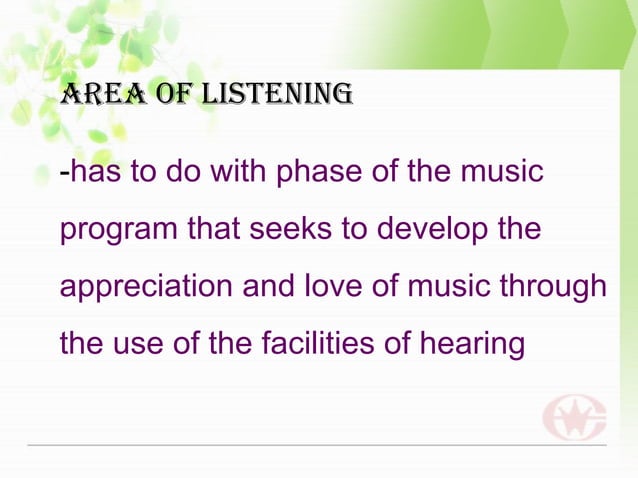 AREA OF LISTENING

-has to do with phase of the music program that seeks to develop the appreciation and love of music through the use of the facilities of hearing